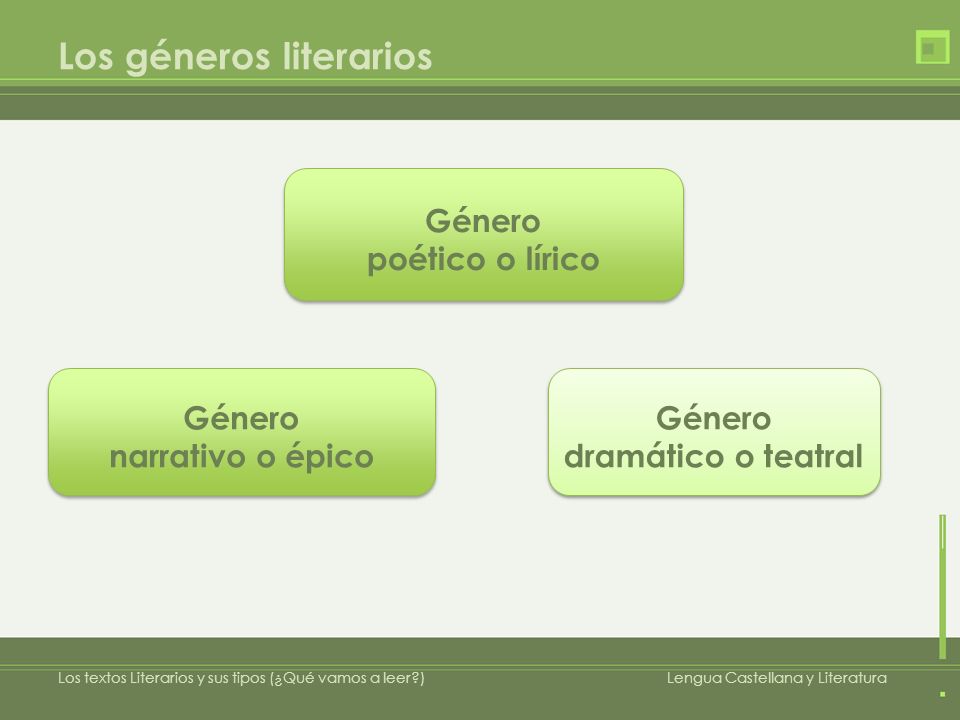 Los géneros literarios

Género
poético o lírico

Género
narrativo o épico

Género
dramático o teatral

Los textos Literarios y sus tipos (¿Qué vamos a leer?)

Lengua Castellana y Literatura